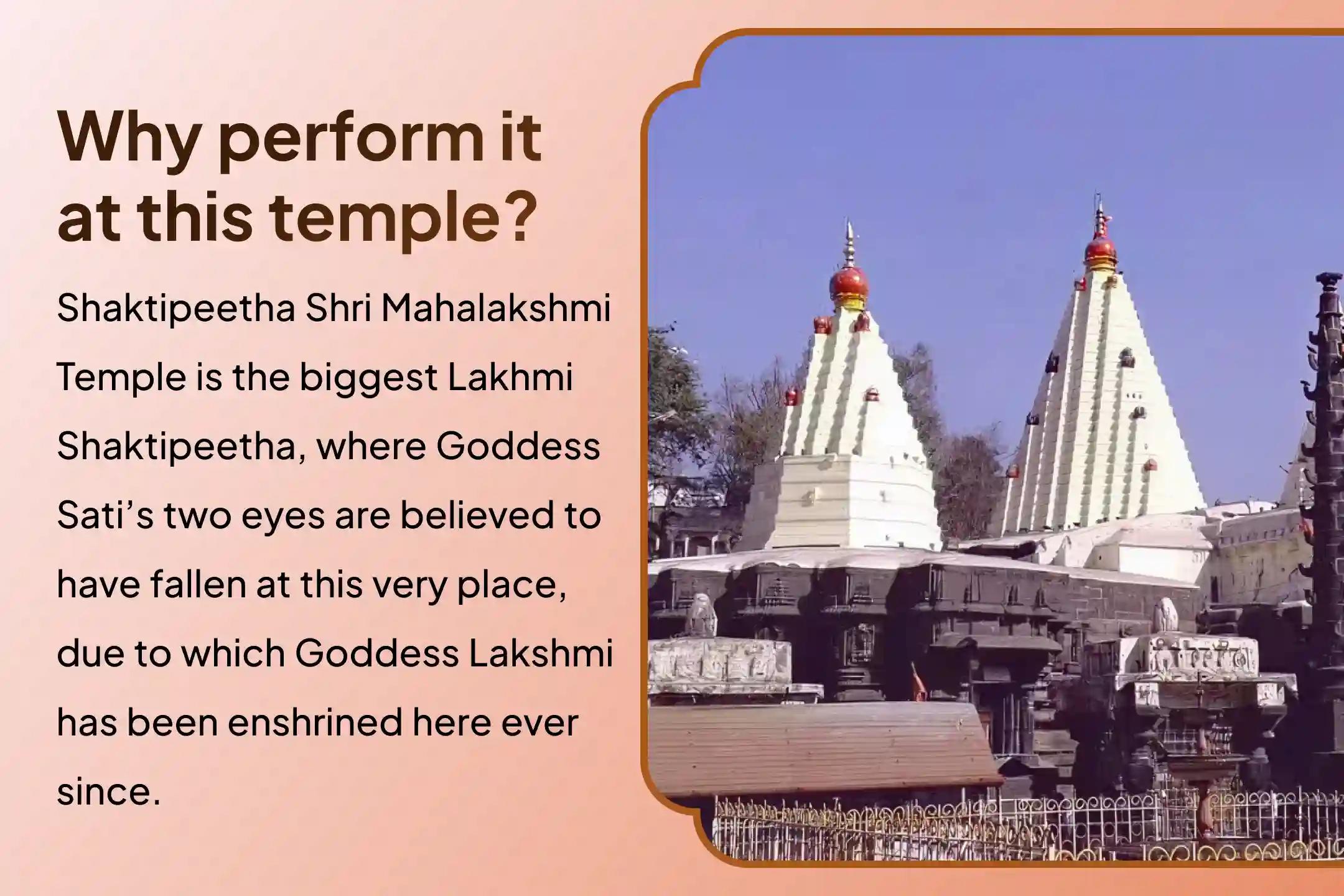 Why perform it at this temple?

Shaktipeetha Shri Mahalakshmi Temple is the biggest Lakhmi Shaktipeetha, where Goddess Sati's two eyes are believed to have fallen at this very place, due to which Goddess Lakshmi has been enshrined here ever since.